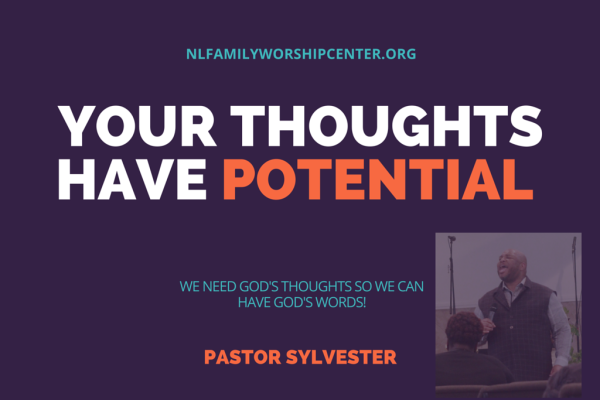 NLFAMILYWORSHIPCENTER.ORG

YOUR THOUGHTS HAVE POTENTIAL

WE NEED GOD'S THOUGHTS SO WE CAN HAVE GOD'S WORDS!

PASTOR SYLVESTER